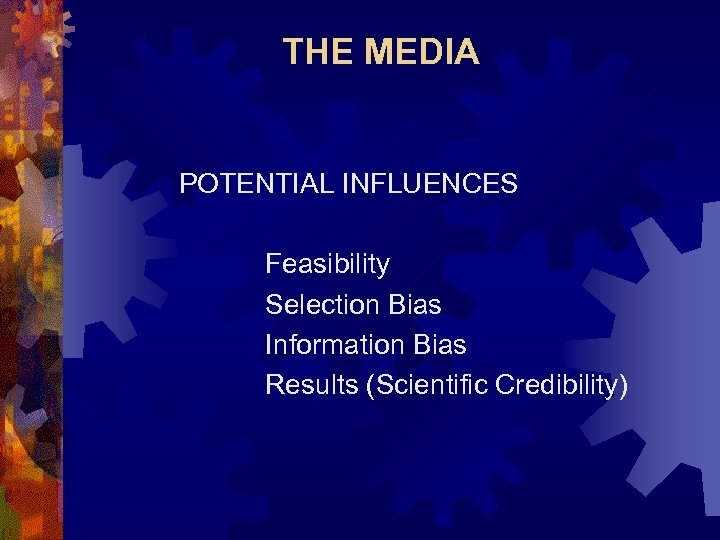 THE MEDIA

POTENTIAL INFLUENCES

Feasibility
Selection Bias
Information Bias
Results (Scientific Credibility)